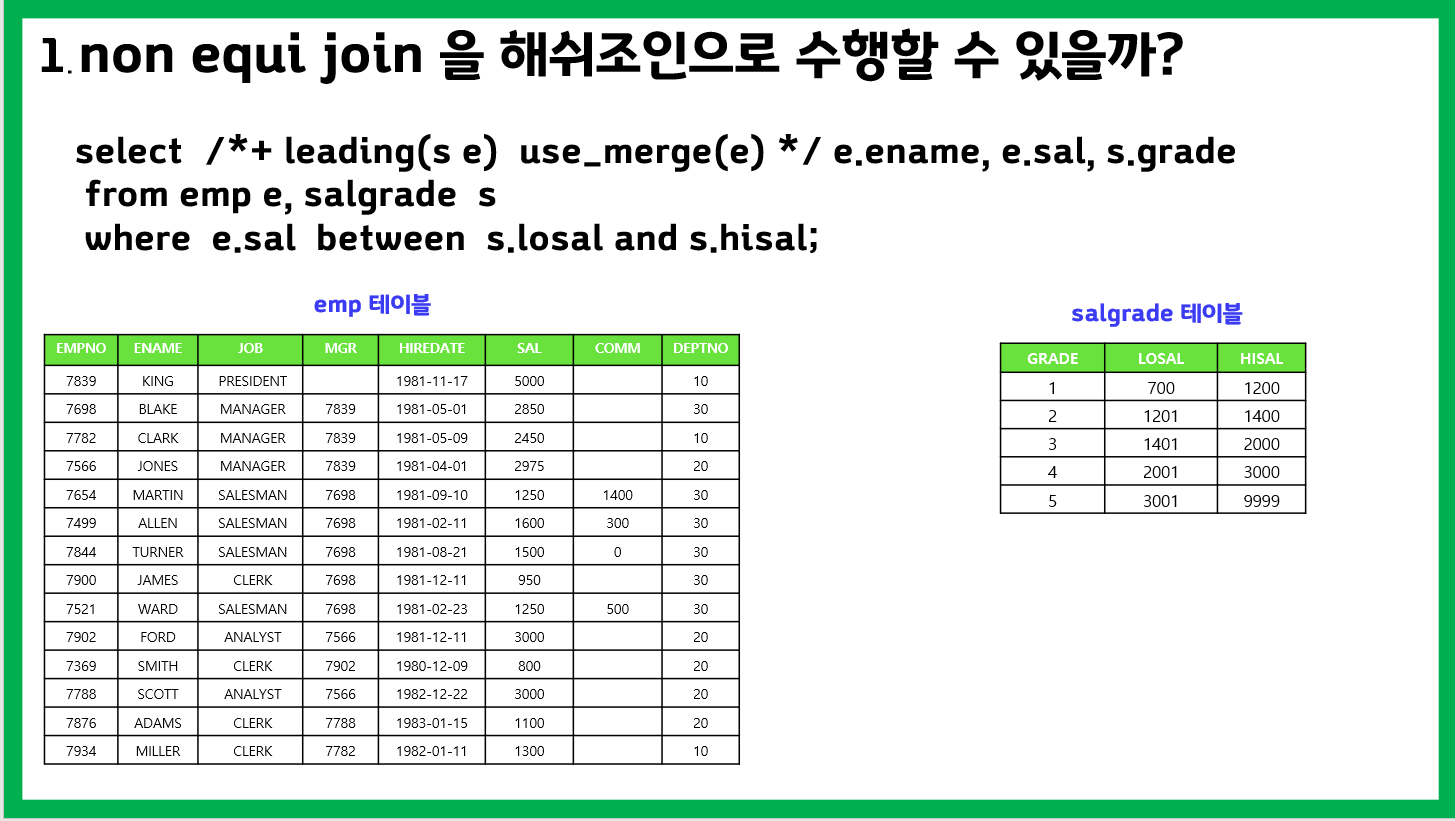 1. non equi join 을 해쉬조인으로 수행할 수 있을까?

select /*+ leading(s e) use_merge(e) */ e.ename, e.sal, s.grade
from emp e, salgrade s
where e.sal between s.losal and s.hisal;

emp 테이블

| EMPNO | ENAME | JOB | MGR | HIREDATE | SAL | COMM | DEPTNO |
|---|---|---|---|---|---|---|---|
| 7839 | KING | PRESIDENT | | 1981-11-17 | 5000 | | 10 |
| 7698 | BLAKE | MANAGER | 7839 | 1981-05-01 | 2850 | | 30 |
| 7782 | CLARK | MANAGER | 7839 | 1981-05-09 | 2450 | | 10 |
| 7566 | JONES | MANAGER | 7839 | 1981-04-01 | 2975 | | 20 |
| 7654 | MARTIN | SALESMAN | 7698 | 1981-09-10 | 1250 | 1400 | 30 |
| 7499 | ALLEN | SALESMAN | 7698 | 1981-02-11 | 1600 | 300 | 30 |
| 7844 | TURNER | SALESMAN | 7698 | 1981-08-21 | 1500 | 0 | 30 |
| 7900 | JAMES | CLERK | 7698 | 1981-12-11 | 950 | | 30 |
| 7521 | WARD | SALESMAN | 7698 | 1981-02-23 | 1250 | 500 | 30 |
| 7902 | FORD | ANALYST | 7566 | 1981-12-11 | 3000 | | 20 |
| 7369 | SMITH | CLERK | 7902 | 1980-12-09 | 800 | | 20 |
| 7788 | SCOTT | ANALYST | 7566 | 1982-12-22 | 3000 | | 20 |
| 7876 | ADAMS | CLERK | 7788 | 1983-01-15 | 1100 | | 20 |
| 7934 | MILLER | CLERK | 7782 | 1982-01-11 | 1300 | | 10 |

salgrade 테이블

| GRADE | LOSAL | HISAL |
|---|---|---|
| 1 | 700 | 1200 |
| 2 | 1201 | 1400 |
| 3 | 1401 | 2000 |
| 4 | 2001 | 3000 |
| 5 | 3001 | 9999 |